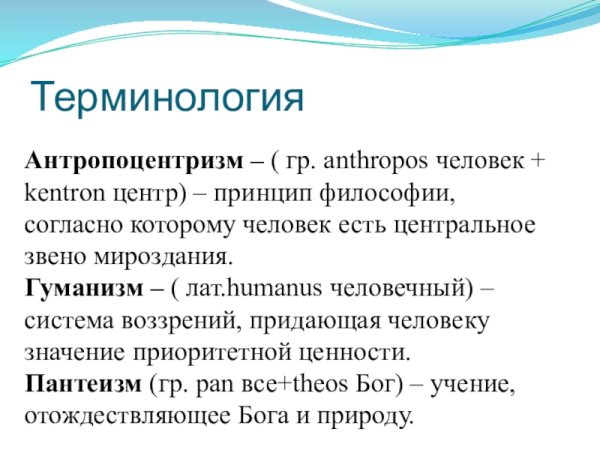 Терминология

Антропоцентризм – ( гр. anthropos человек + kentron центр) – принцип философии, согласно которому человек есть центральное звено мироздания.
Гуманизм – ( лат.humanus человечный) – система воззрений, придающая человеку значение приоритетной ценности.
Пантеизм (гр. pan все+theos Бог) – учение, отождествляющее Бога и природу.